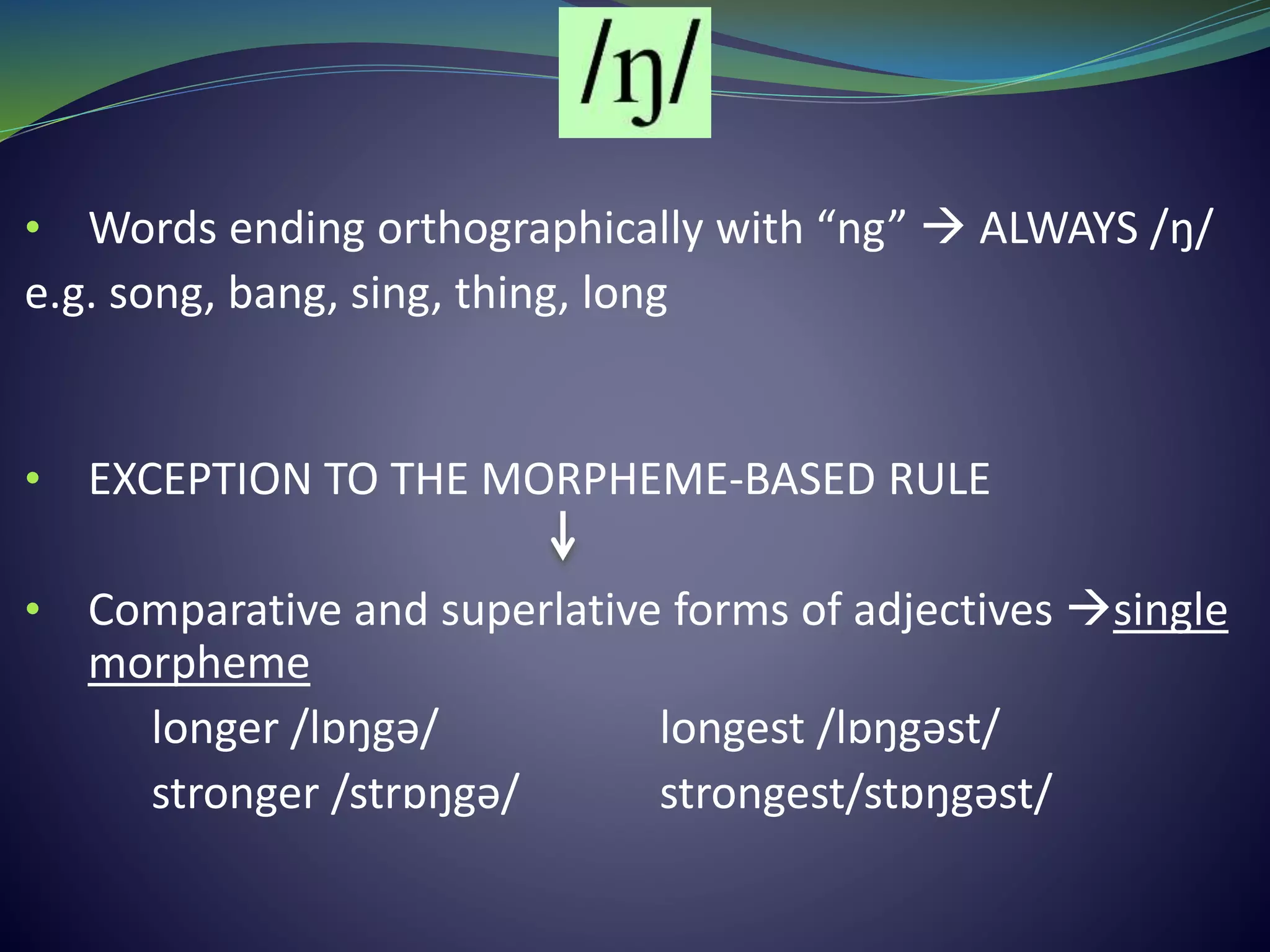 /ŋ/

• Words ending orthographically with “ng” → ALWAYS /ŋ/
e.g. song, bang, sing, thing, long

• EXCEPTION TO THE MORPHEME-BASED RULE
↓
• Comparative and superlative forms of adjectives →single morpheme

longer /lɒŋgə/ longest /lɒŋgəst/
stronger /strɒŋgə/ strongest/stɒŋgəst/